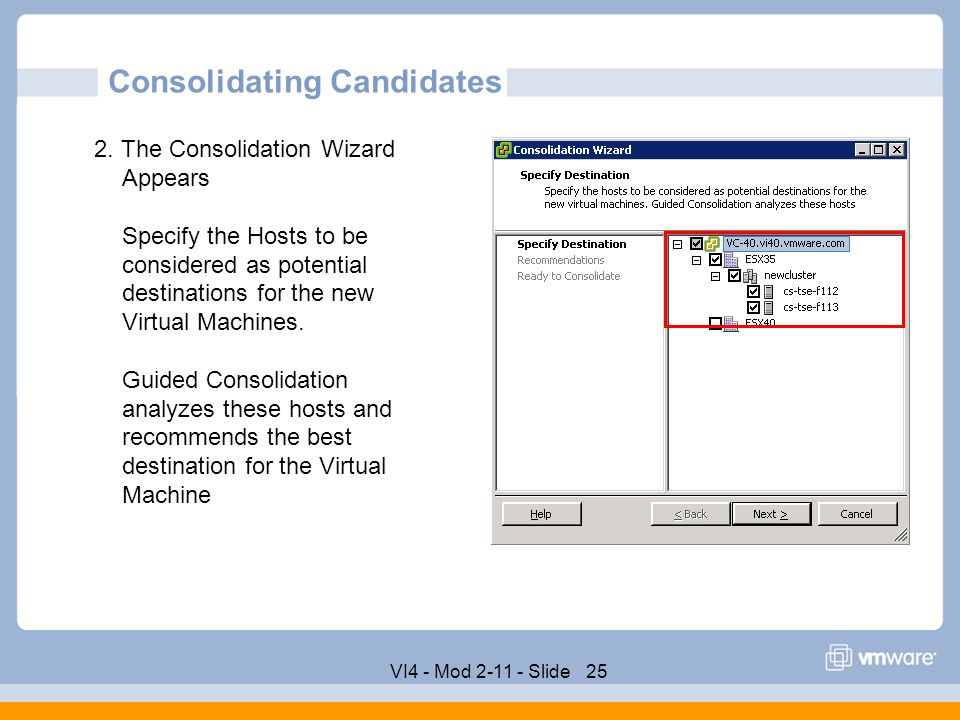 Consolidating Candidates

2. The Consolidation Wizard Appears

Specify the Hosts to be considered as potential destinations for the new Virtual Machines.

Guided Consolidation analyzes these hosts and recommends the best destination for the Virtual Machine

Consolidation Wizard

Specify Destination
Specify the hosts to be considered as potential destinations for the new virtual machines. Guided Consolidation analyzes these hosts

Specify Destination
Recommendations
Ready to Consolidate

VC-40.vi40.vmware.com
ESX35
newcluster
cs-tse-f112
cs-tse-f113
ESX40

Help
< Back
Next >
Cancel

VI4 - Mod 2-11 - Slide 25

vmware